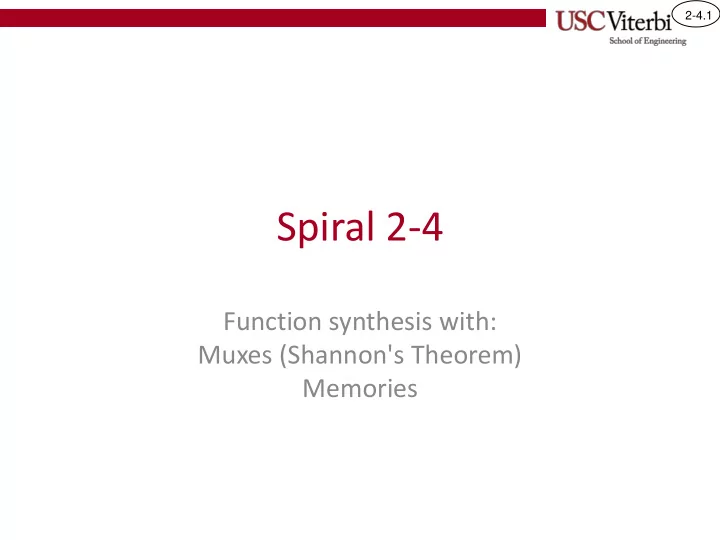 USC Viterbi
School of Engineering

2-4.1

Spiral 2-4

Function synthesis with:
Muxes (Shannon's Theorem)
Memories